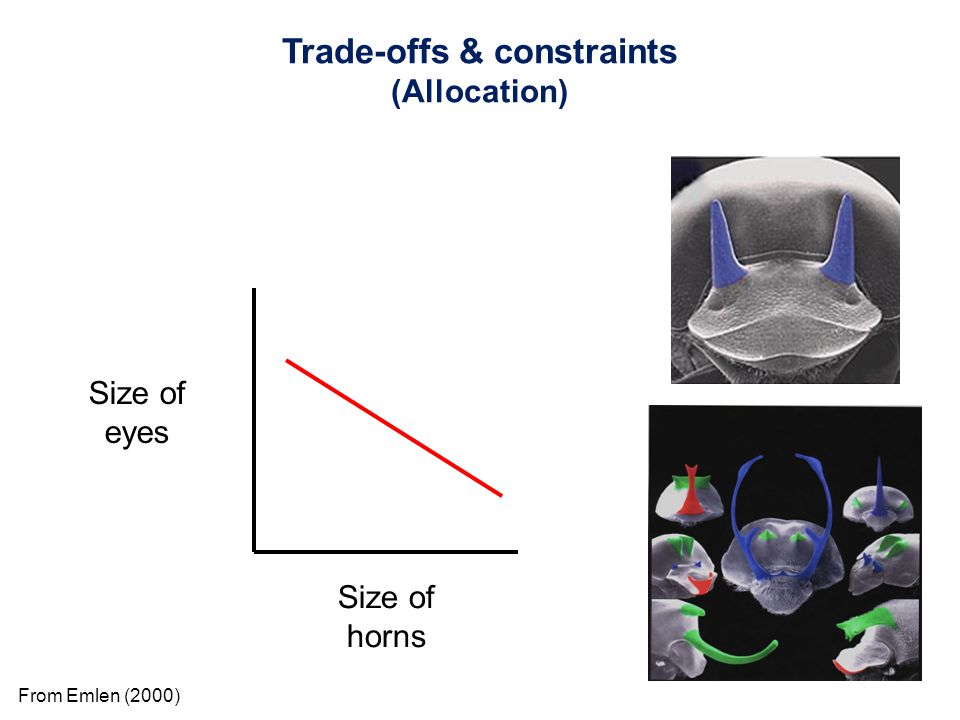 Trade-offs & constraints
(Allocation)

Size of eyes

Size of horns

From Emlen (2000)